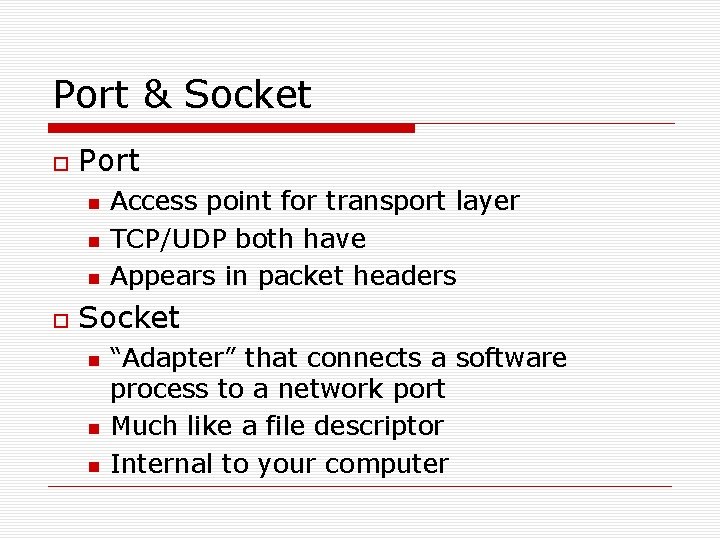 Port & Socket

Port
- Access point for transport layer
- TCP/UDP both have
- Appears in packet headers

Socket
- “Adapter” that connects a software process to a network port
- Much like a file descriptor
- Internal to your computer